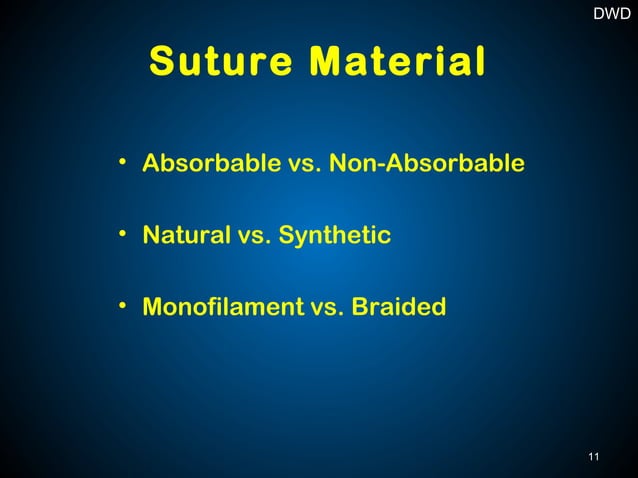 DWD

Suture Material

• Absorbable vs. Non-Absorbable

• Natural vs. Synthetic

• Monofilament vs. Braided

11